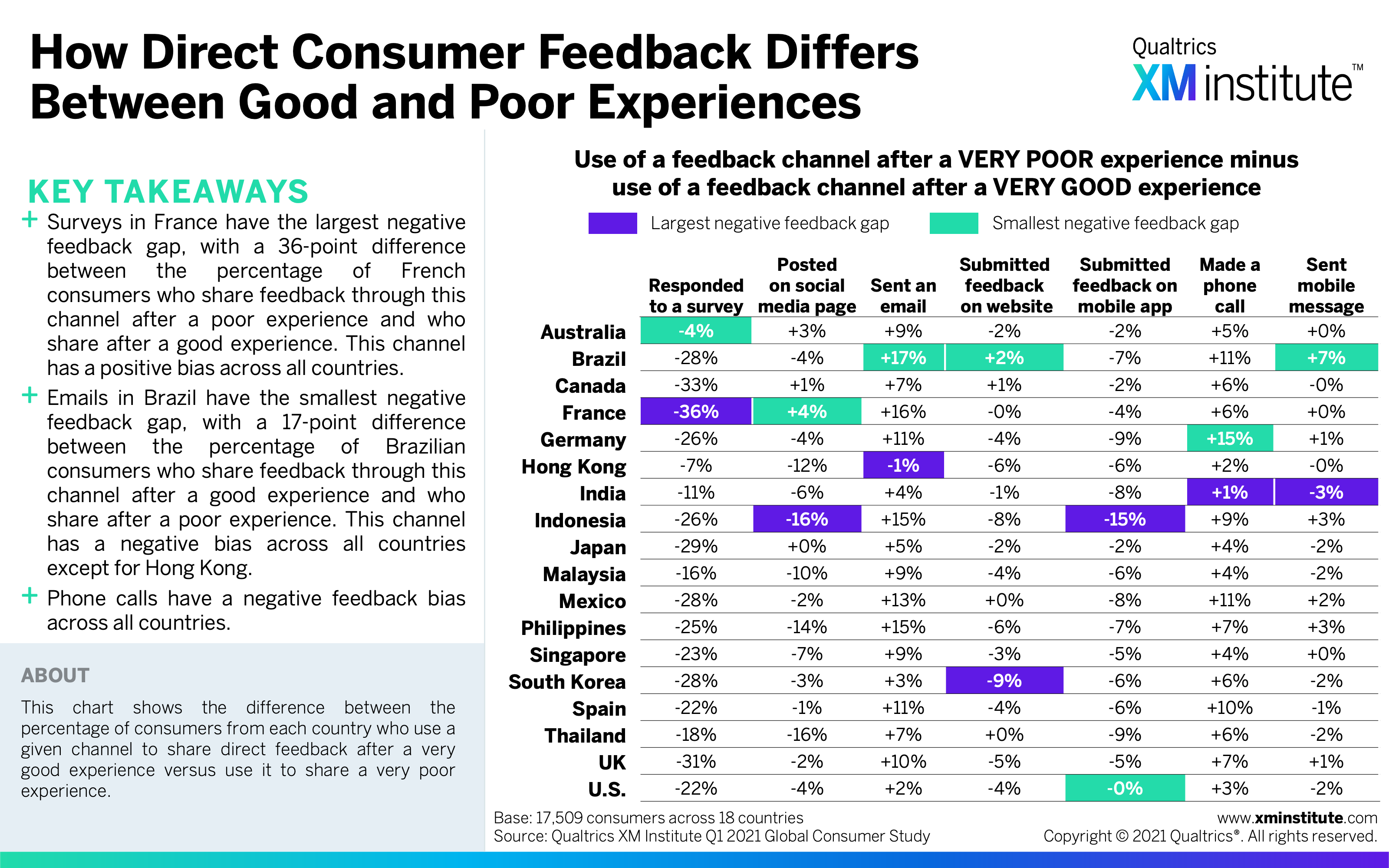 How Direct Consumer Feedback Differs Between Good and Poor Experiences

Qualtrics
XM institute™

KEY TAKEAWAYS

+ Surveys in France have the largest negative feedback gap, with a 36-point difference between the percentage of French consumers who share feedback through this channel after a poor experience and who share after a good experience. This channel has a positive bias across all countries.

+ Emails in Brazil have the smallest negative feedback gap, with a 17-point difference between the percentage of Brazilian consumers who share feedback through this channel after a good experience and who share after a poor experience. This channel has a negative bias across all countries except for Hong Kong.

+ Phone calls have a negative feedback bias across all countries.

ABOUT

This chart shows the difference between the percentage of consumers from each country who use a given channel to share direct feedback after a very good experience versus use it to share a very poor experience.

Use of a feedback channel after a VERY POOR experience minus use of a feedback channel after a VERY GOOD experience

Largest negative feedback gap
Smallest negative feedback gap

| | Responded to a survey | Posted on social media page | Sent an email | Submitted feedback on website | Submitted feedback on mobile app | Made a phone call | Sent mobile message |
|---|---|---|---|---|---|---|---|
| Australia | -4% | +3% | +9% | -2% | -2% | +5% | +0% |
| Brazil | -28% | -4% | +17% | +2% | -7% | +11% | +7% |
| Canada | -33% | +1% | +7% | +1% | -2% | +6% | -0% |
| France | -36% | +4% | +16% | -0% | -4% | +6% | +0% |
| Germany | -26% | -4% | +11% | -4% | -9% | +15% | +1% |
| Hong Kong | -7% | -12% | -1% | -6% | -6% | +2% | -0% |
| India | -11% | -6% | +4% | -1% | -8% | +1% | -3% |
| Indonesia | -26% | -16% | +15% | -8% | -15% | +9% | +3% |
| Japan | -29% | +0% | +5% | -2% | -2% | +4% | -2% |
| Malaysia | -16% | -10% | +9% | -4% | -6% | +4% | -2% |
| Mexico | -28% | -2% | +13% | +0% | -8% | +11% | +2% |
| Philippines | -25% | -14% | +15% | -6% | -7% | +7% | +3% |
| Singapore | -23% | -7% | +9% | -3% | -5% | +4% | +0% |
| South Korea | -28% | -3% | +3% | -9% | -6% | +6% | -2% |
| Spain | -22% | -1% | +11% | -4% | -6% | +10% | -1% |
| Thailand | -18% | -16% | +7% | +0% | -9% | +6% | -2% |
| UK | -31% | -2% | +10% | -5% | -5% | +7% | +1% |
| U.S. | -22% | -4% | +2% | -4% | -0% | +3% | -2% |

Base: 17,509 consumers across 18 countries
Source: Qualtrics XM Institute Q1 2021 Global Consumer Study

www.xminstitute.com
Copyright © 2021 Qualtrics®. All rights reserved.